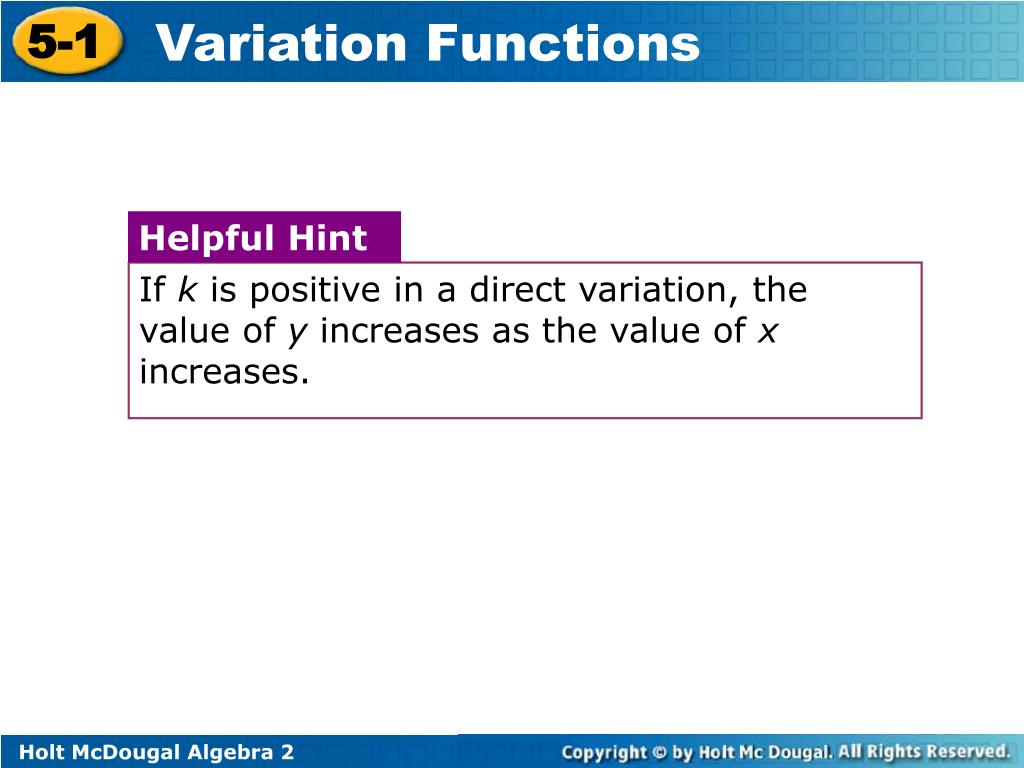 5-1 Variation Functions

Helpful Hint

If $k$ is positive in a direct variation, the value of $y$ increases as the value of $x$ increases.

Holt McDougal Algebra 2

Copyright © by Holt Mc Dougal. All Rights Reserved.